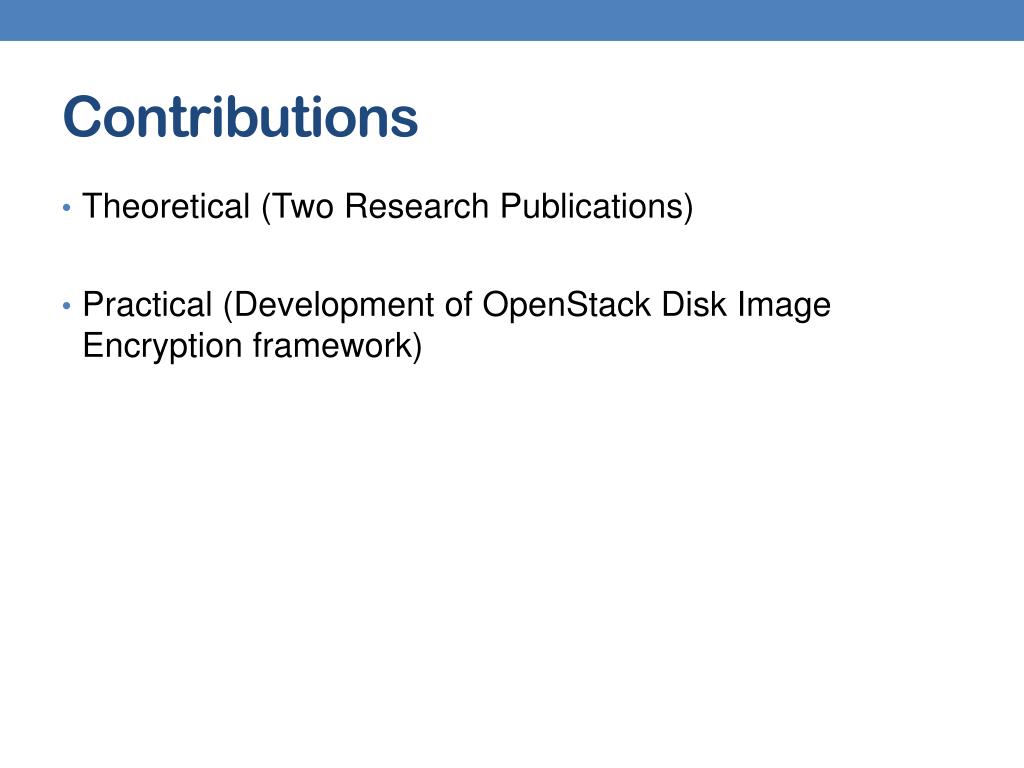 Contributions

• Theoretical (Two Research Publications)

• Practical (Development of OpenStack Disk Image Encryption framework)